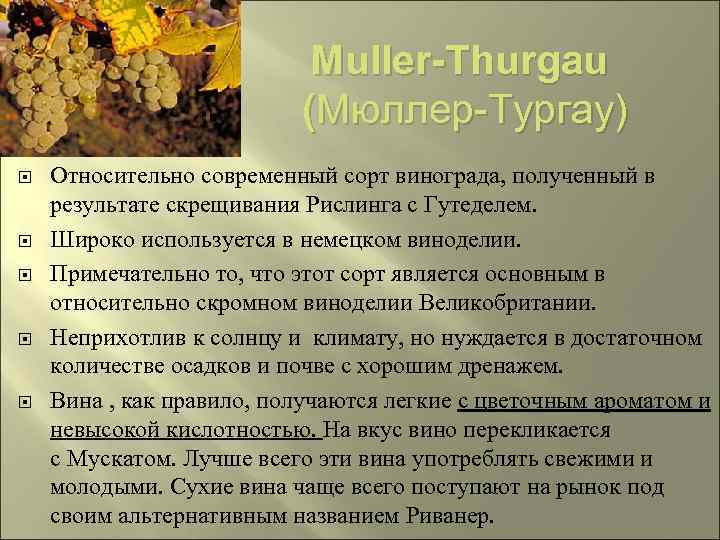 Muller-Thurgau
(Мюллер-Тургау)

Относительно современный сорт винограда, полученный в результате скрещивания Рислинга с Гутеделем.

Широко используется в немецком виноделии.

Примечательно то, что этот сорт является основным в относительно скромном виноделии Великобритании.

Неприхотлив к солнцу и климату, но нуждается в достаточном количестве осадков и почве с хорошим дренажем.

Вина , как правило, получаются легкие с цветочным ароматом и невысокой кислотностью. На вкус вино перекликается с Мускатом. Лучше всего эти вина употреблять свежими и молодыми. Сухие вина чаще всего поступают на рынок под своим альтернативным названием Риванер.